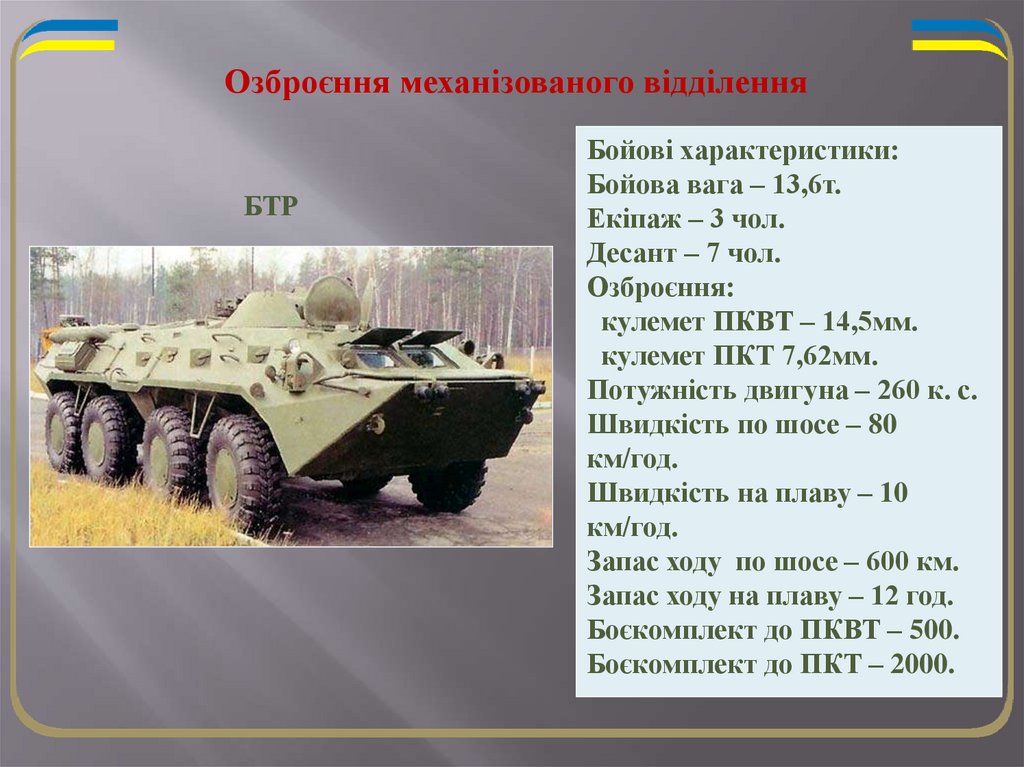 Озброєння механізованого відділення

БТР

Бойові характеристики:
Бойова вага – 13,6т.
Екіпаж – 3 чол.
Десант – 7 чол.
Озброєння:
кулемет ПКВТ – 14,5мм.
кулемет ПКТ 7,62мм.
Потужність двигуна – 260 к. с.
Швидкість по шосе – 80 км/год.
Швидкість на плаву – 10 км/год.
Запас ходу по шосе – 600 км.
Запас ходу на плаву – 12 год.
Боєкомплект до ПКВТ – 500.
Боєкомплект до ПКТ – 2000.